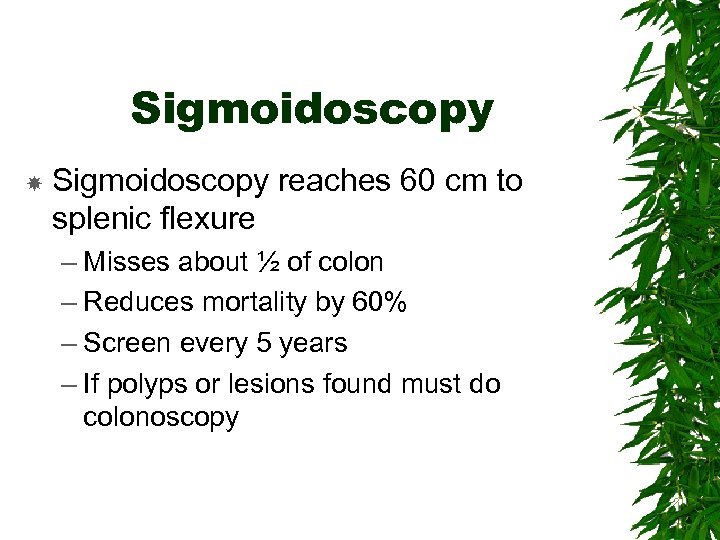 Sigmoidoscopy

Sigmoidoscopy reaches 60 cm to splenic flexure

– Misses about ½ of colon
– Reduces mortality by 60%
– Screen every 5 years
– If polyps or lesions found must do colonoscopy